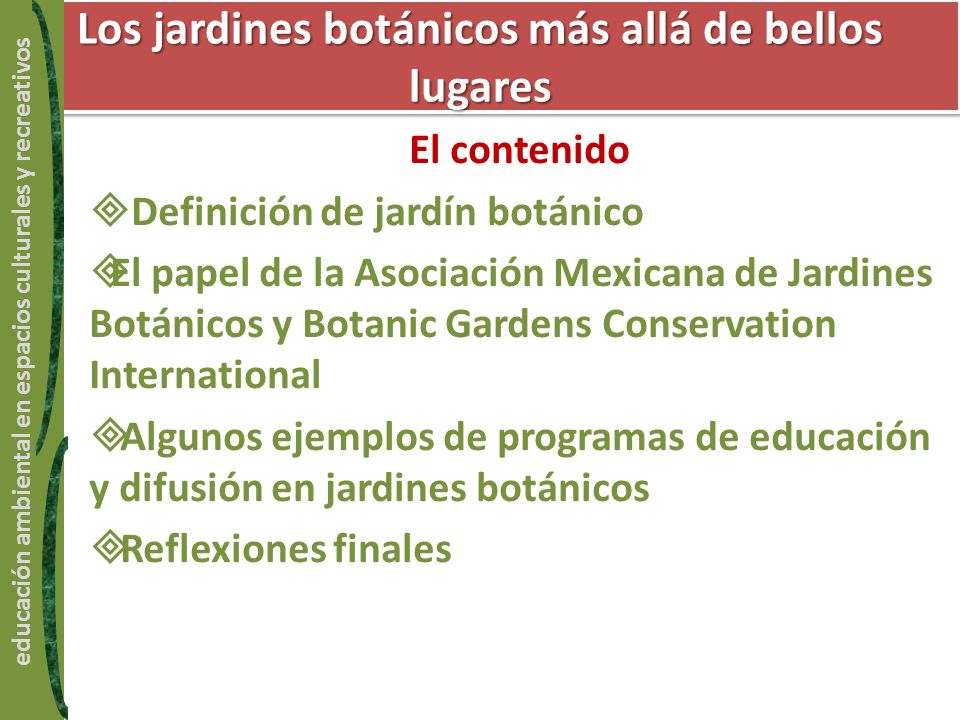 educación ambiental en espacios culturales y recreativos

Los jardines botánicos más allá de bellos lugares

El contenido

Definición de jardín botánico

El papel de la Asociación Mexicana de Jardines Botánicos y Botanic Gardens Conservation International

Algunos ejemplos de programas de educación y difusión en jardines botánicos

Reflexiones finales